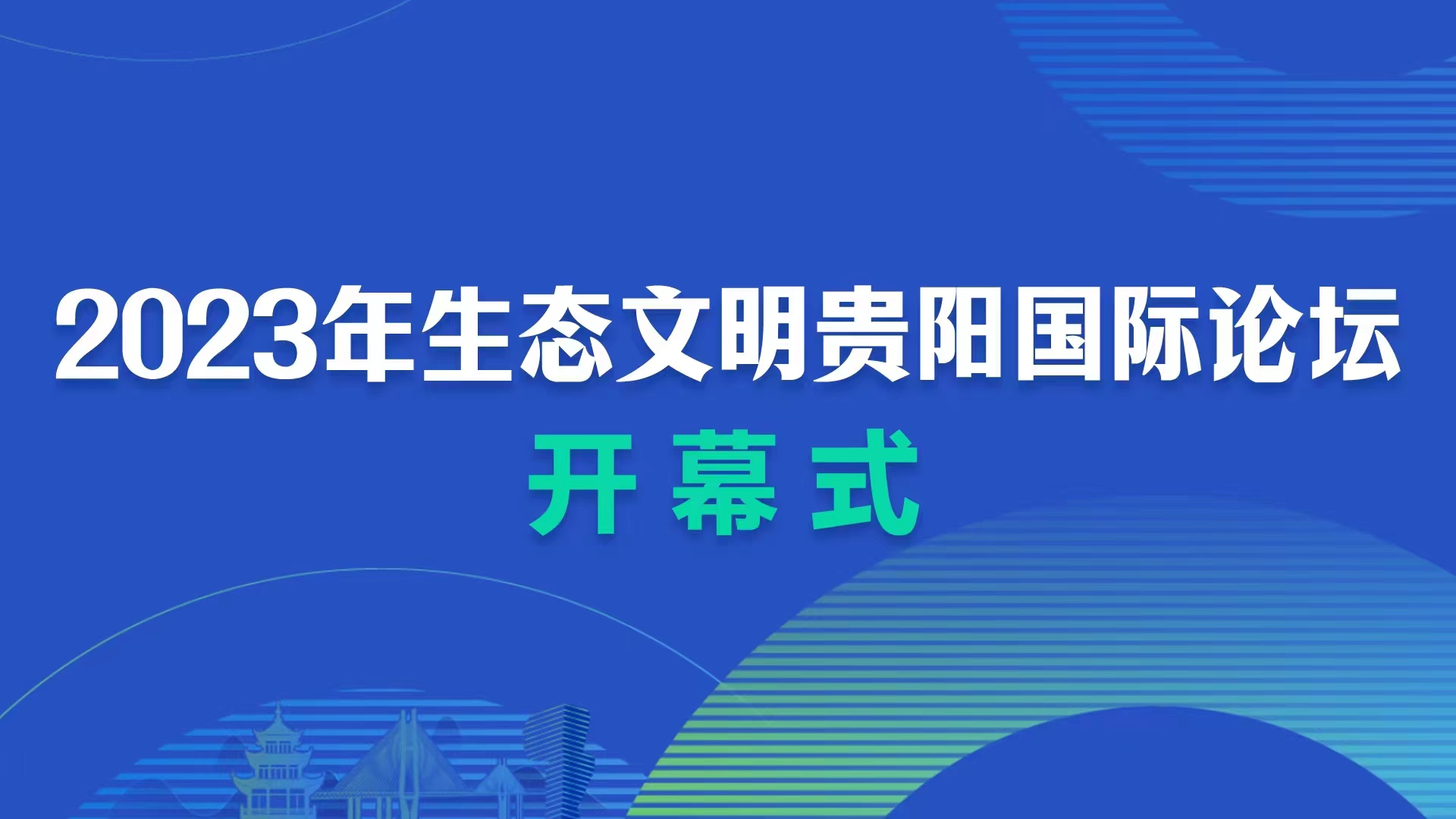 2023年生态文明贵阳国际论坛

开幕式